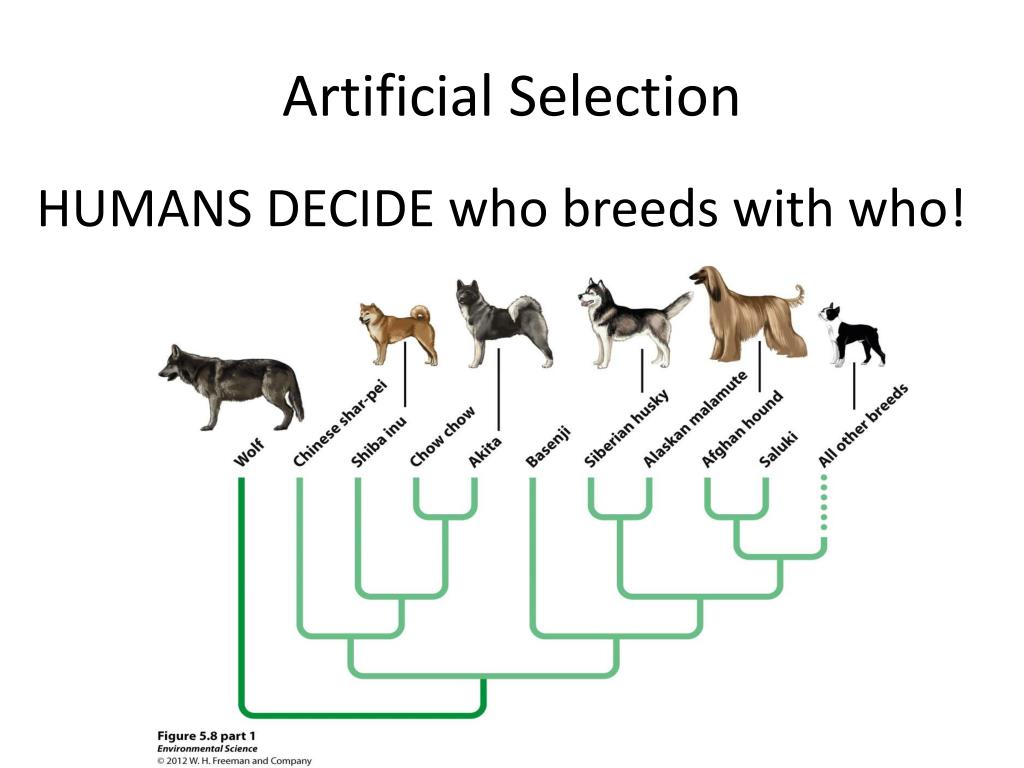 Artificial Selection

HUMANS DECIDE who breeds with who!

Wolf
Chinese shar-pei
Shiba inu
Chow chow
Akita
Basenji
Siberian husky
Alaskan malamute
Afghan hound
Saluki
All other breeds

Figure 5.8 part 1
Environmental Science
© 2012 W. H. Freeman and Company